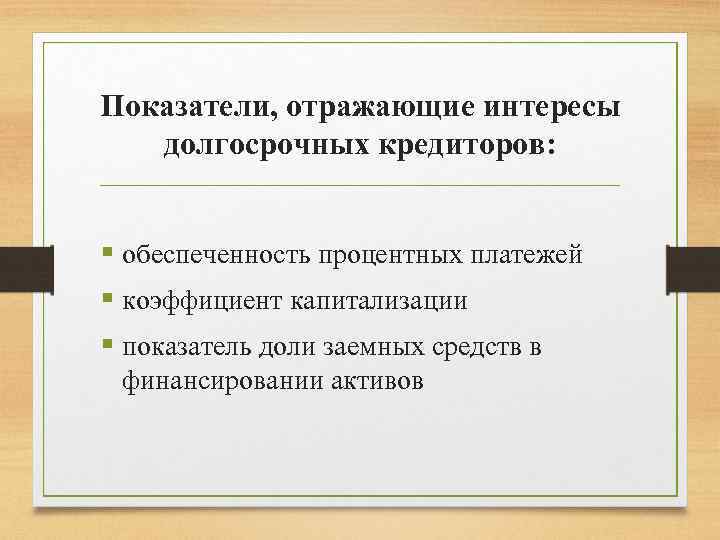 Показатели, отражающие интересы долгосрочных кредиторов:

▪ обеспеченность процентных платежей
▪ коэффициент капитализации
▪ показатель доли заемных средств в финансировании активов